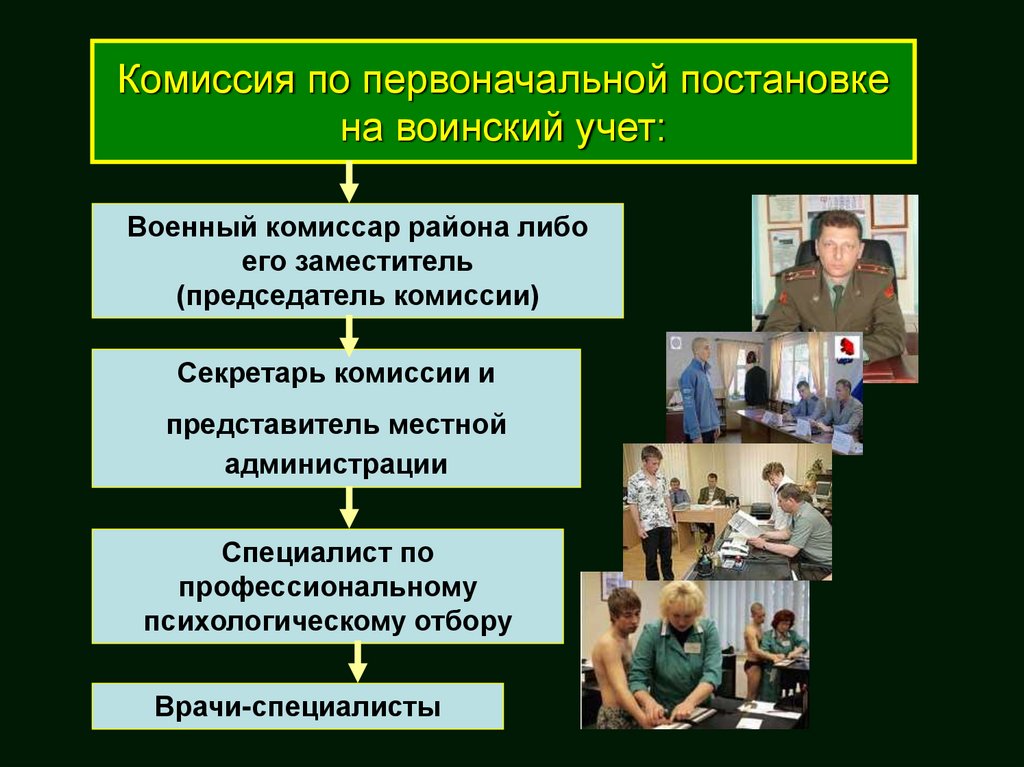 Комиссия по первоначальной постановке на воинский учет:

Военный комиссар района либо его заместитель (председатель комиссии)

Секретарь комиссии и

представитель местной администрации

Специалист по профессиональному психологическому отбору

Врачи-специалисты